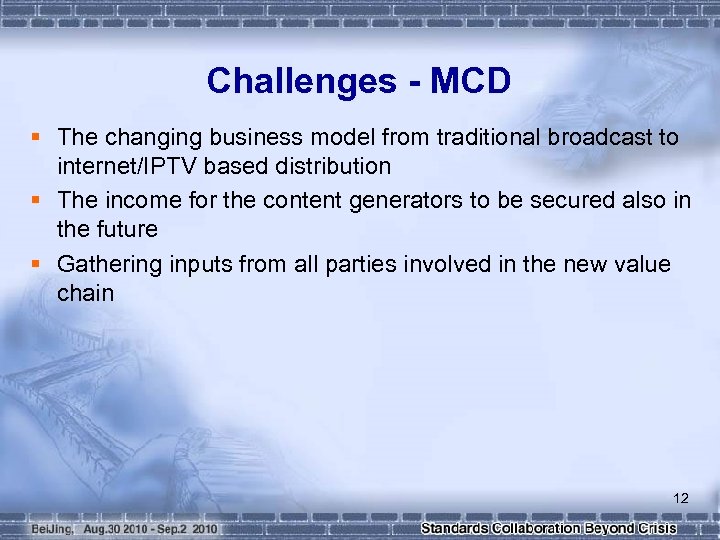 Challenges - MCD

▪ The changing business model from traditional broadcast to internet/IPTV based distribution
▪ The income for the content generators to be secured also in the future
▪ Gathering inputs from all parties involved in the new value chain

12

BeiJing, Aug.30 2010 - Sep.2 2010

Standards Collaboration Beyond Crisis